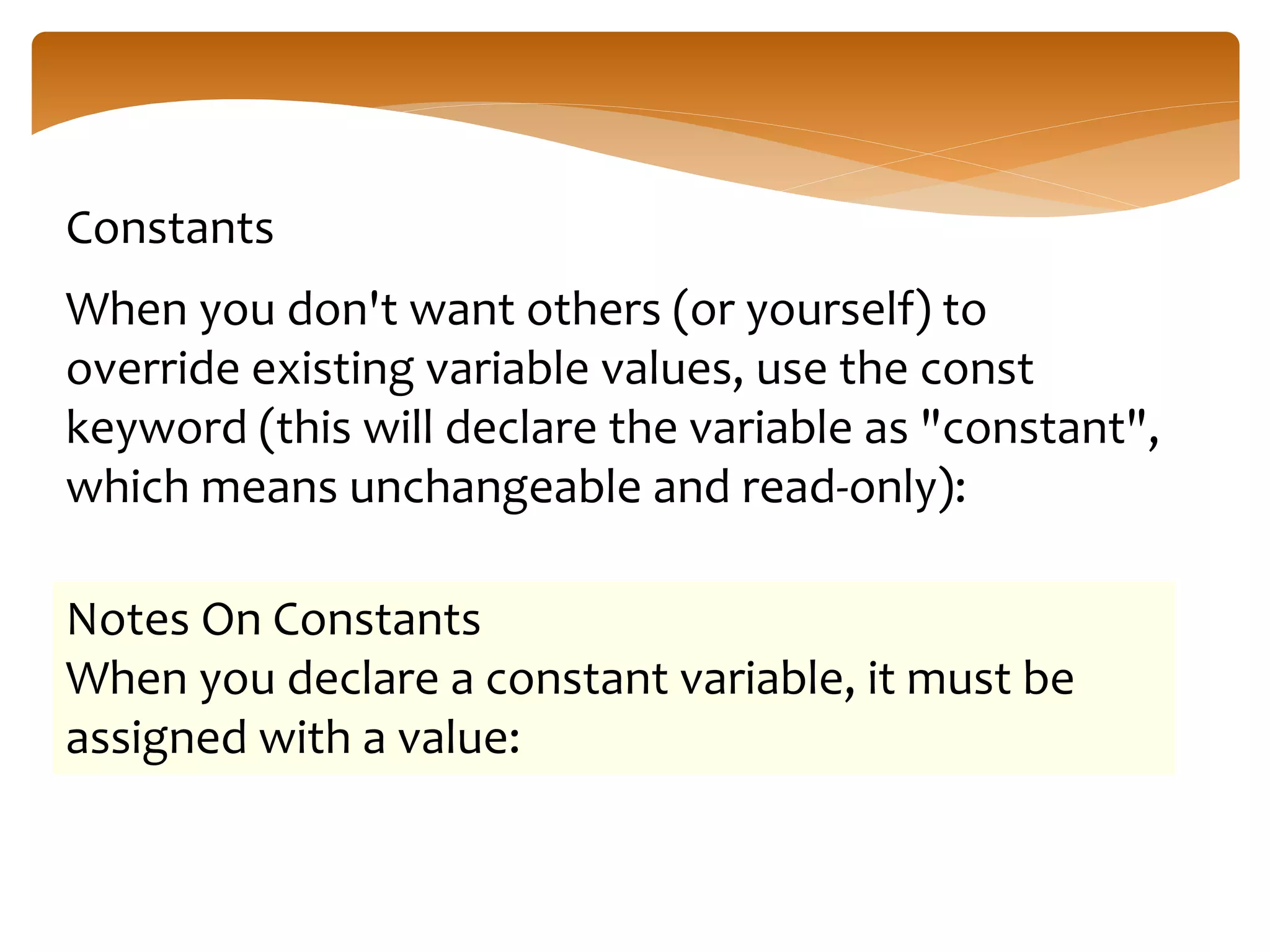 Constants

When you don't want others (or yourself) to override existing variable values, use the const keyword (this will declare the variable as "constant", which means unchangeable and read-only):

Notes On Constants
When you declare a constant variable, it must be assigned with a value: